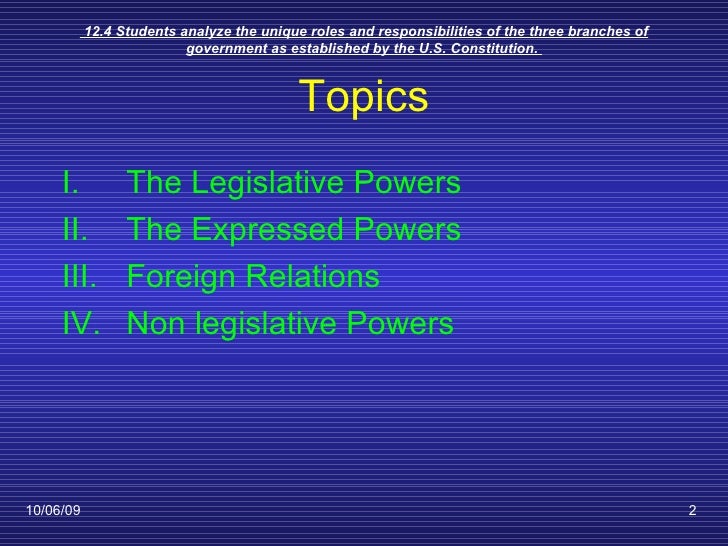 12.4 Students analyze the unique roles and responsibilities of the three branches of government as established by the U.S. Constitution.

Topics

I. The Legislative Powers
II. The Expressed Powers
III. Foreign Relations
IV. Non legislative Powers

10/06/09

2